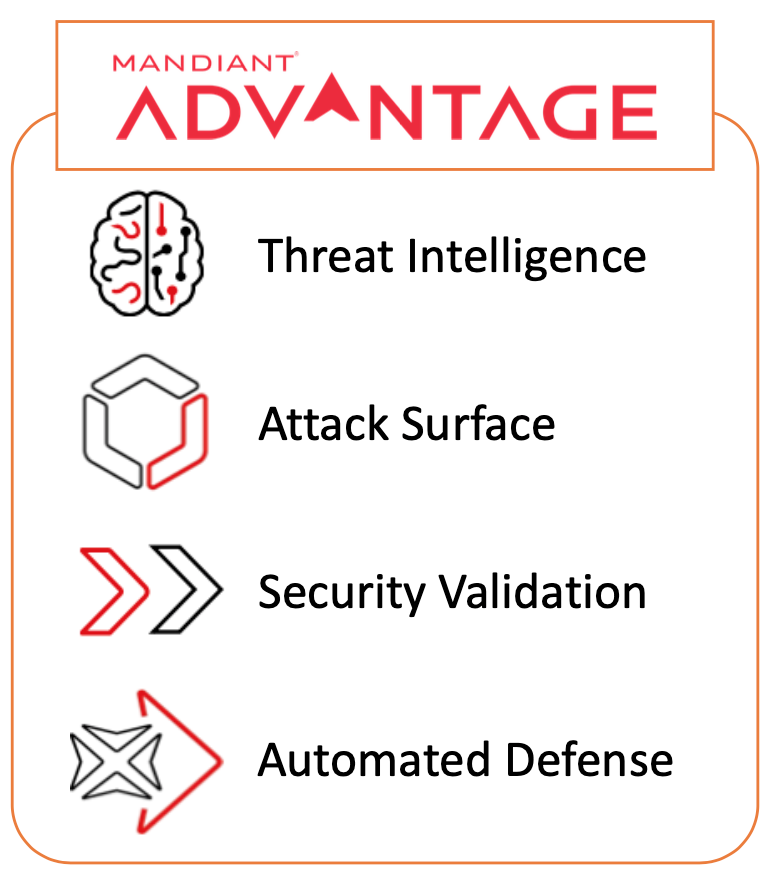 MANDIANT®
ADVANTAGE

Threat Intelligence

Attack Surface

Security Validation

Automated Defense